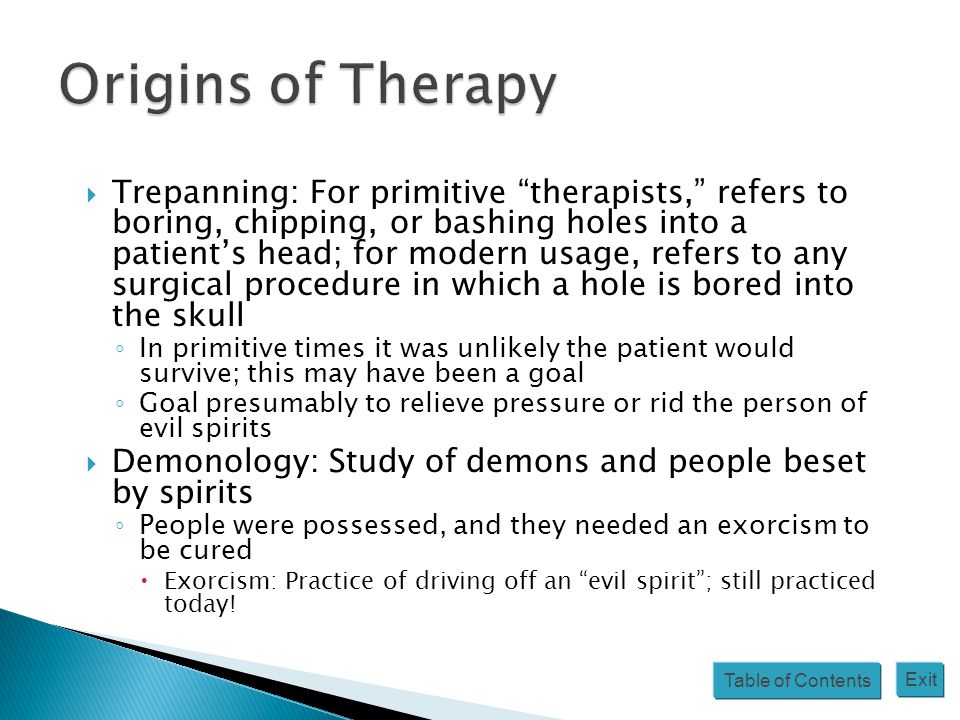 Origins of Therapy

Trepanning: For primitive “therapists,” refers to boring, chipping, or bashing holes into a patient’s head; for modern usage, refers to any surgical procedure in which a hole is bored into the skull

In primitive times it was unlikely the patient would survive; this may have been a goal

Goal presumably to relieve pressure or rid the person of evil spirits

Demonology: Study of demons and people beset by spirits

People were possessed, and they needed an exorcism to be cured

Exorcism: Practice of driving off an “evil spirit”; still practiced today!

Table of Contents

Exit